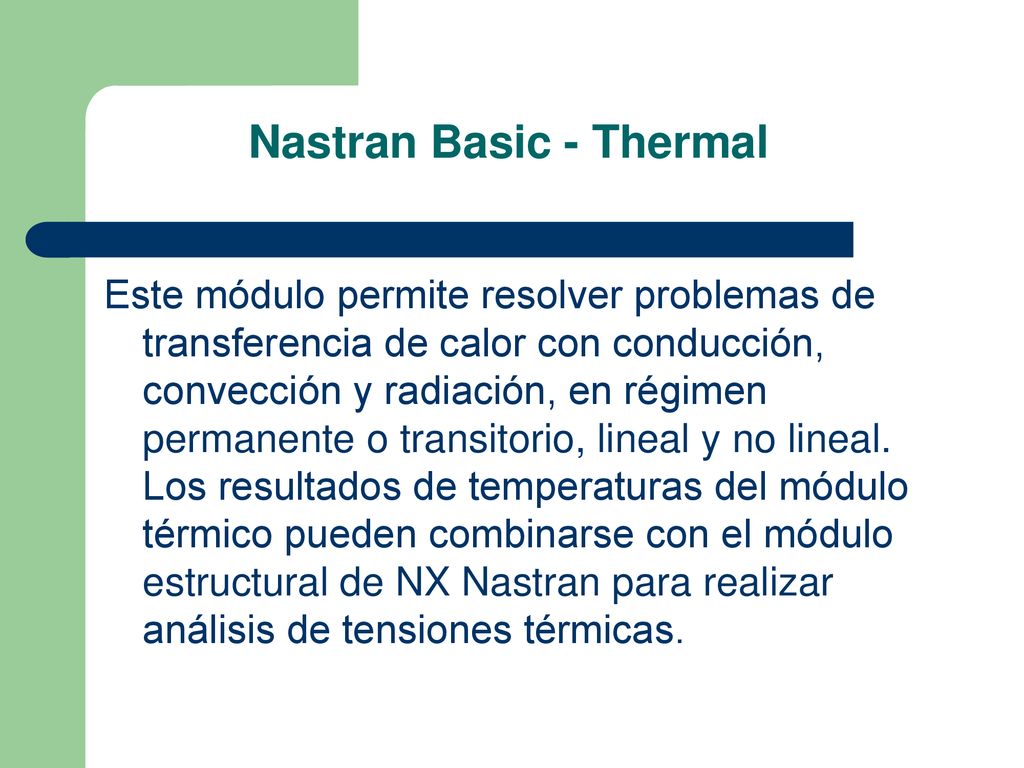 Nastran Basic - Thermal

Este módulo permite resolver problemas de transferencia de calor con conducción, convección y radiación, en régimen permanente o transitorio, lineal y no lineal. Los resultados de temperaturas del módulo térmico pueden combinarse con el módulo estructural de NX Nastran para realizar análisis de tensiones térmicas.